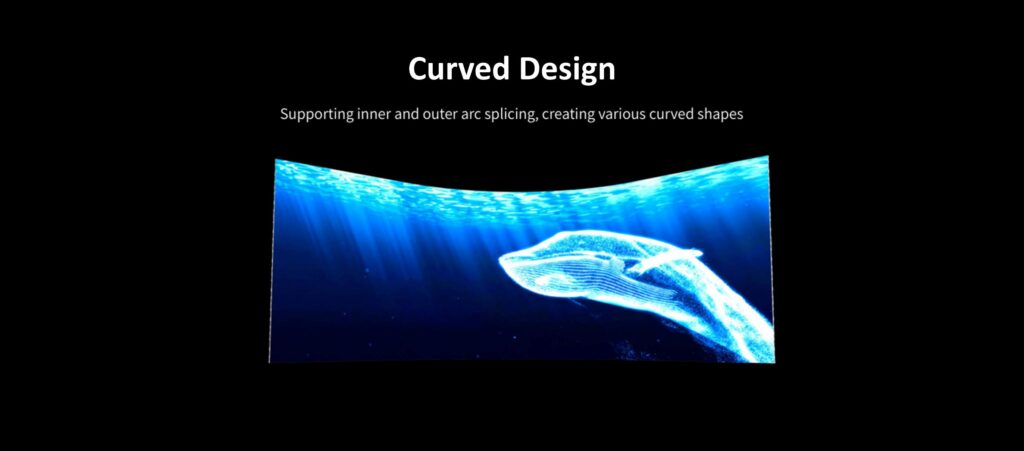 Curved Design

Supporting inner and outer arc splicing, creating various curved shapes